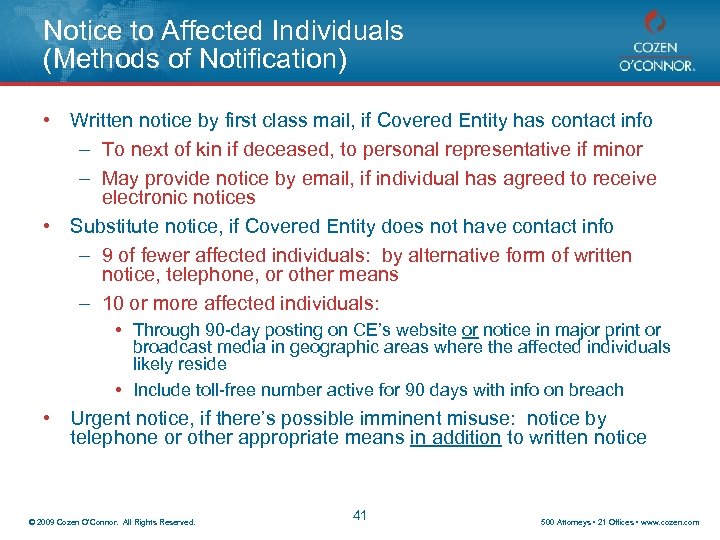 Notice to Affected Individuals (Methods of Notification)

COZEN O'CONNOR.

• Written notice by first class mail, if Covered Entity has contact info
– To next of kin if deceased, to personal representative if minor
– May provide notice by email, if individual has agreed to receive electronic notices

• Substitute notice, if Covered Entity does not have contact info
– 9 of fewer affected individuals: by alternative form of written notice, telephone, or other means
– 10 or more affected individuals:
• Through 90-day posting on CE's website or notice in major print or broadcast media in geographic areas where the affected individuals likely reside
• Include toll-free number active for 90 days with info on breach

• Urgent notice, if there's possible imminent misuse: notice by telephone or other appropriate means in addition to written notice

© 2009 Cozen O'Connor. All Rights Reserved.

41

500 Attorneys • 21 Offices • www.cozen.com